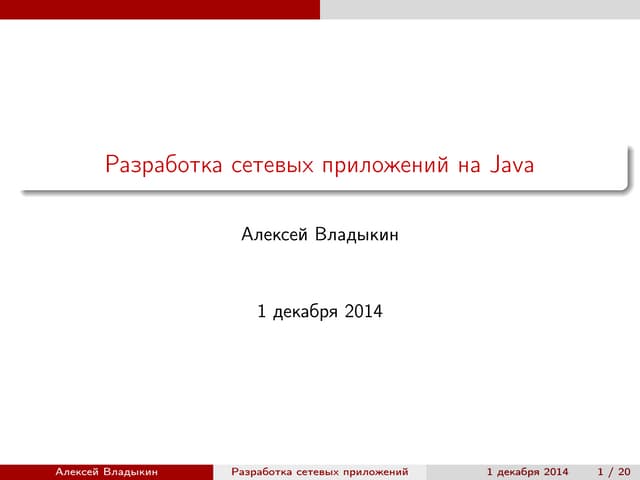 Разработка сетевых приложений на Java

Алексей Владыкин

1 декабря 2014

Алексей Владыкин Разработка сетевых приложений 1 декабря 2014 1 / 20